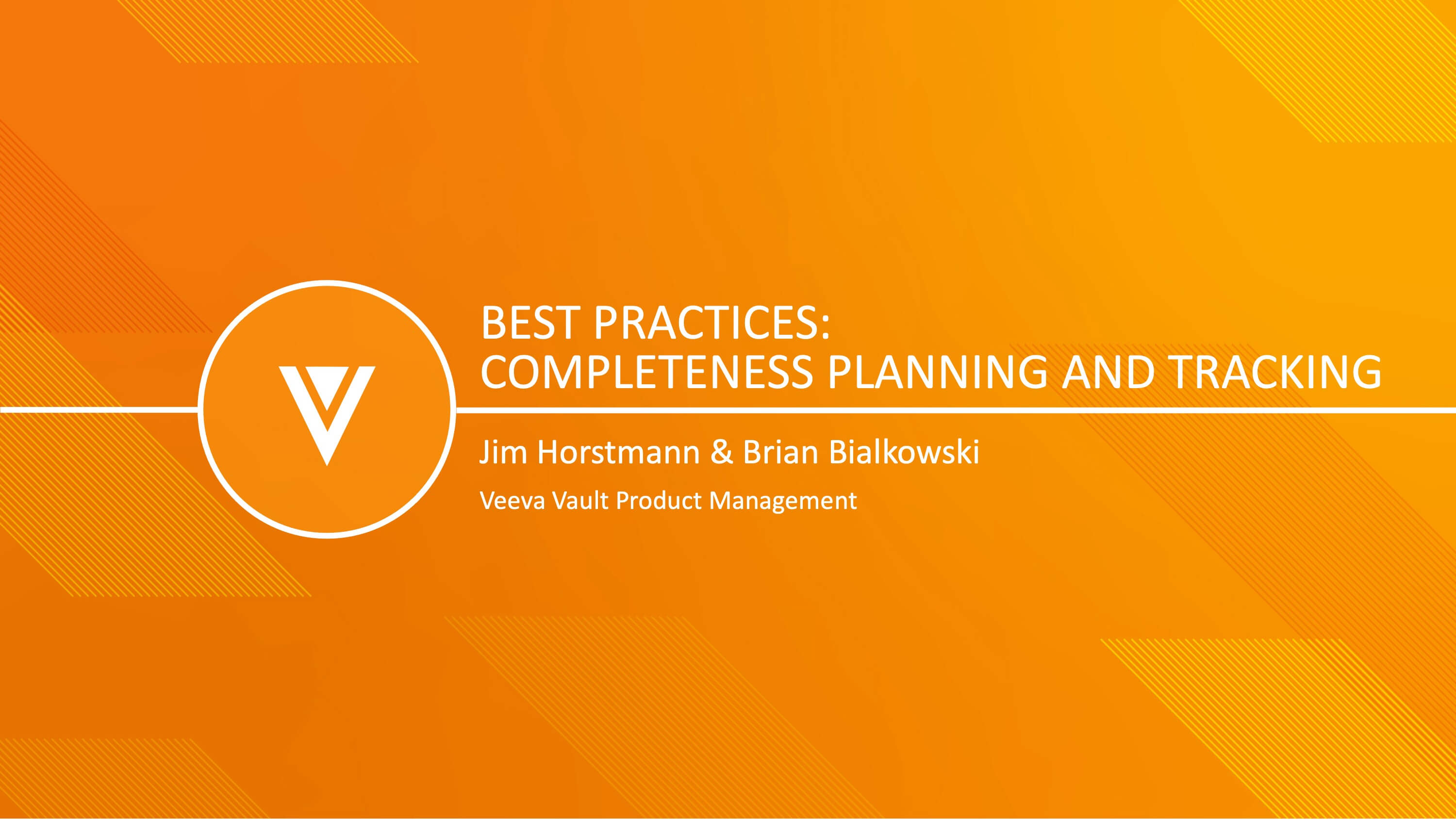 BEST PRACTICES:
COMPLETENESS PLANNING AND TRACKING

Jim Horstmann & Brian Bialkowski

Veeva Vault Product Management